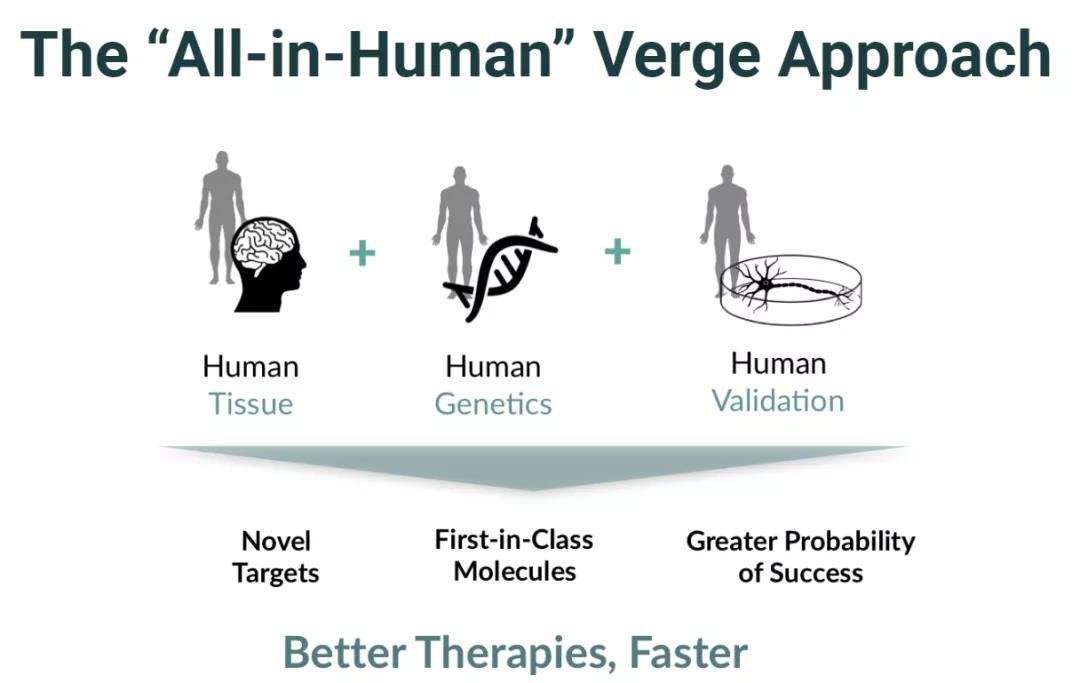 The “All-in-Human” Verge Approach

Human Tissue + Human Genetics + Human Validation

Novel Targets

First-in-Class Molecules

Greater Probability of Success

Better Therapies, Faster